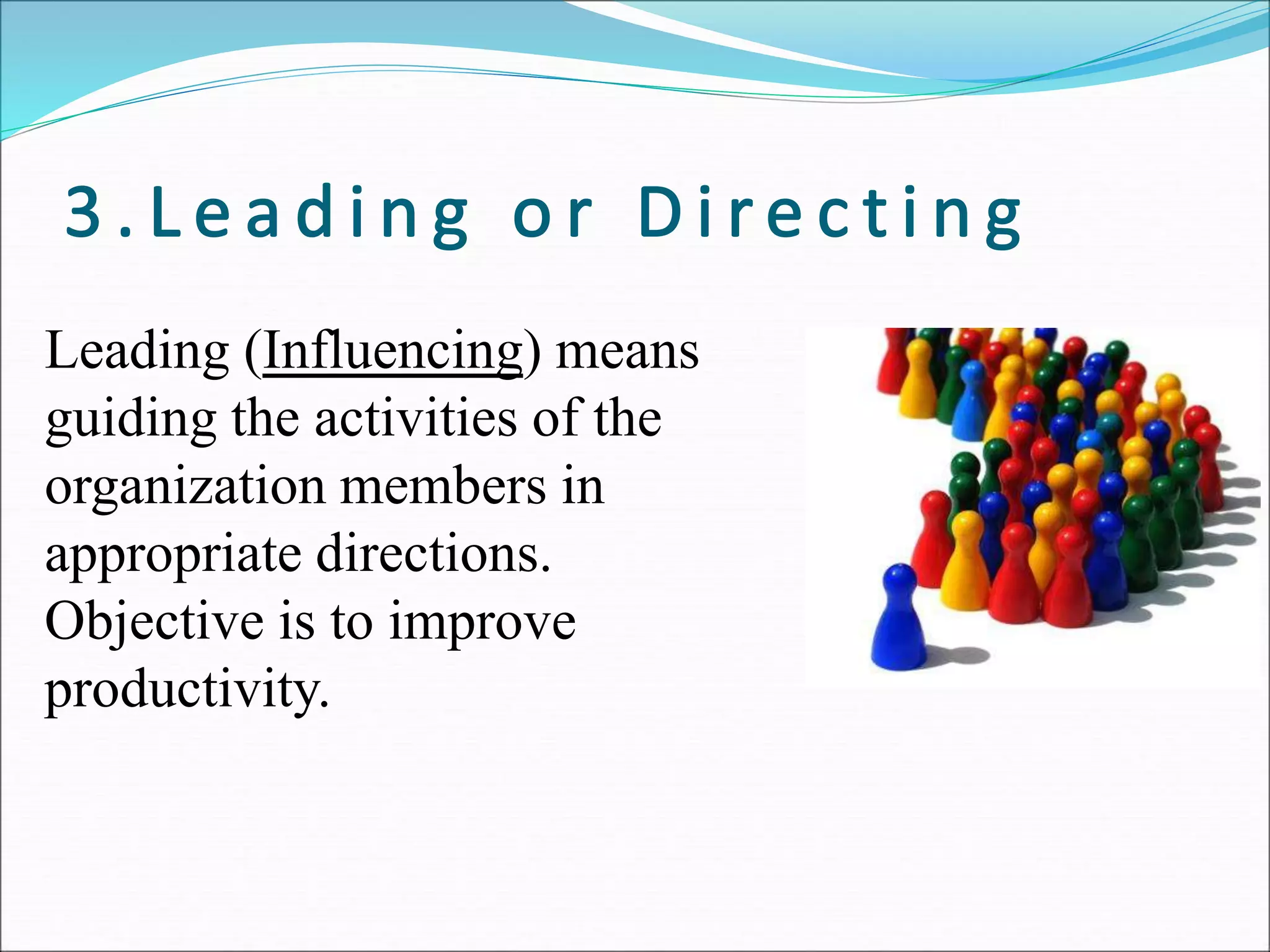 3.Leading or Directing

Leading (Influencing) means guiding the activities of the organization members in appropriate directions. Objective is to improve productivity.